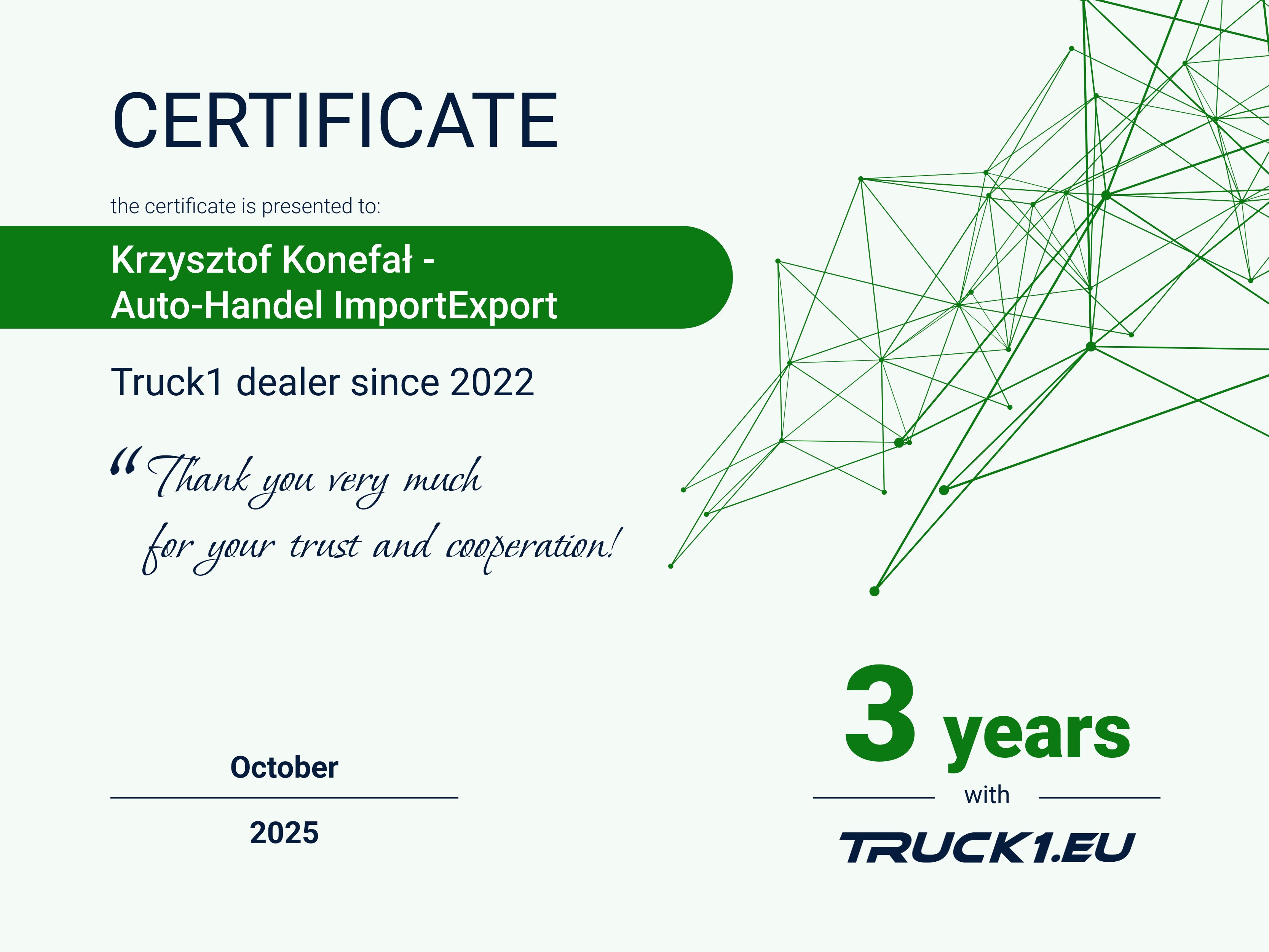 CERTIFICATE

the certificate is presented to:

Krzysztof Konefał - Auto-Handel ImportExport

Truck1 dealer since 2022

“Thank you very much for your trust and cooperation!

October

2025

3 years

with

TRUCK1.EU